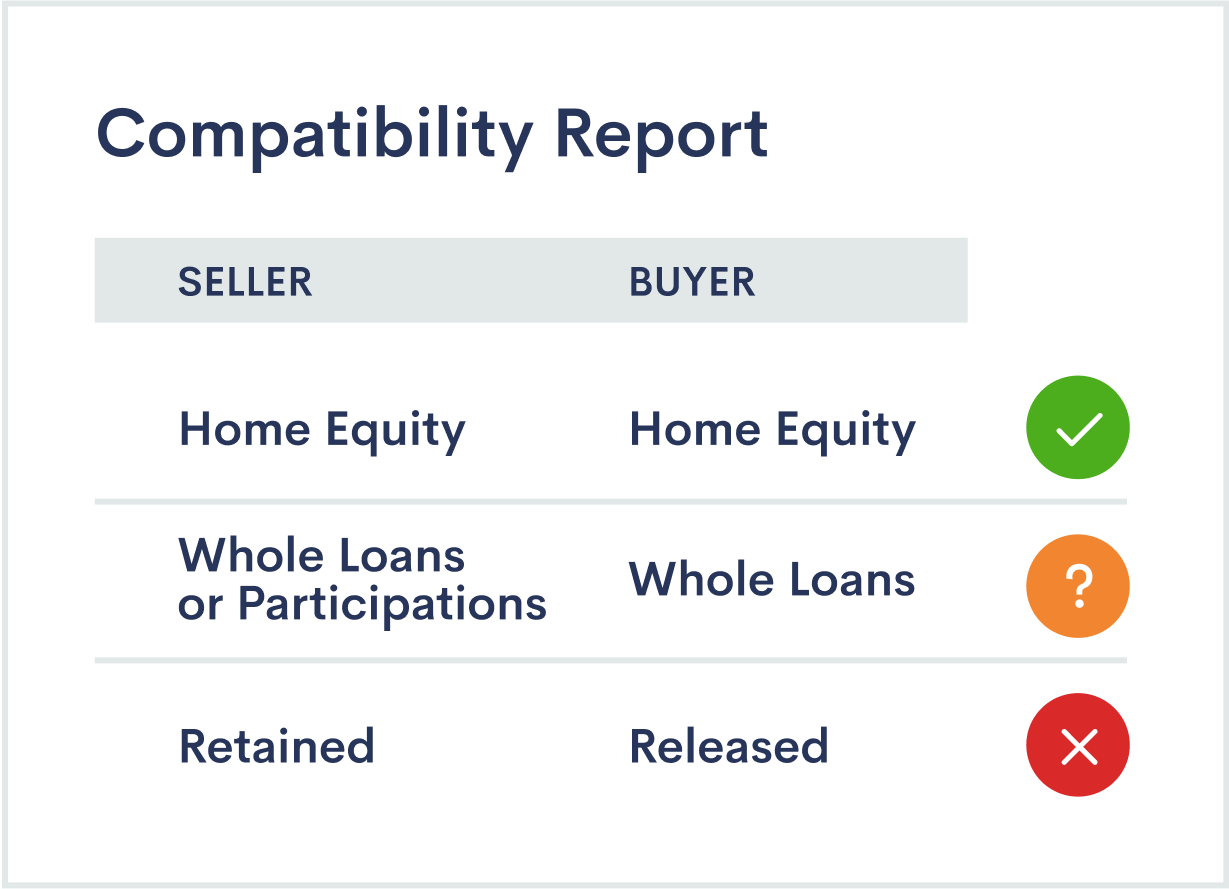 Compatibility Report

| SELLER | BUYER | |
|---|---|---|
| Home Equity | Home Equity | ✓ |
| Whole Loans or Participations | Whole Loans | ? |
| Retained | Released | ✕ |